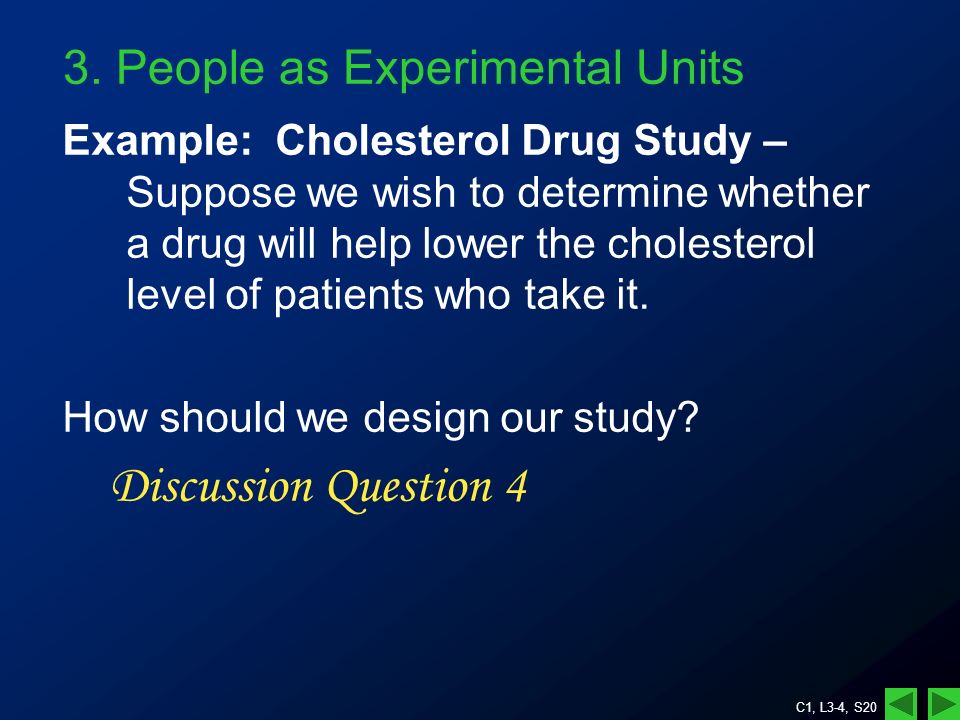 3. People as Experimental Units

Example: Cholesterol Drug Study – Suppose we wish to determine whether a drug will help lower the cholesterol level of patients who take it.

How should we design our study?

Discussion Question 4

C1, L3-4, S20